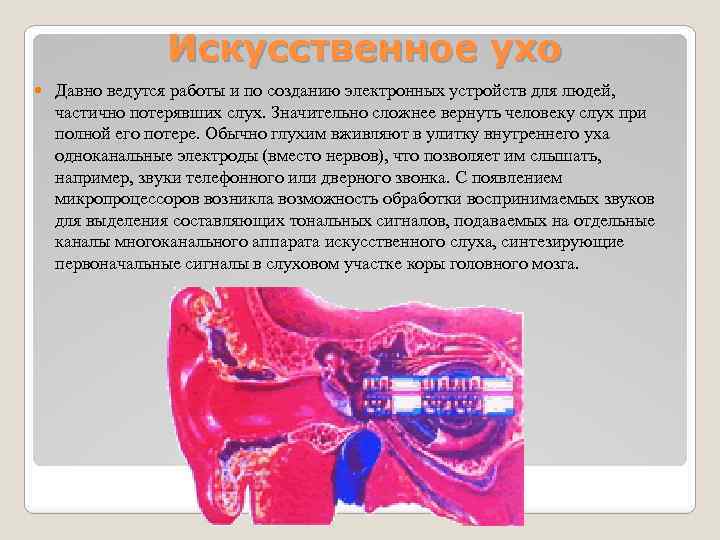 Искусственное ухо

Давно ведутся работы и по созданию электронных устройств для людей, частично потерявших слух. Значительно сложнее вернуть человеку слух при полной его потере. Обычно глухим вживляют в улитку внутреннего уха одноканальные электроды (вместо нервов), что позволяет им слышать, например, звуки телефонного или дверного звонка. С появлением микропроцессоров возникла возможность обработки воспринимаемых звуков для выделения составляющих тональных сигналов, подаваемых на отдельные каналы многоканального аппарата искусственного слуха, синтезирующие первоначальные сигналы в слуховом участке коры головного мозга.